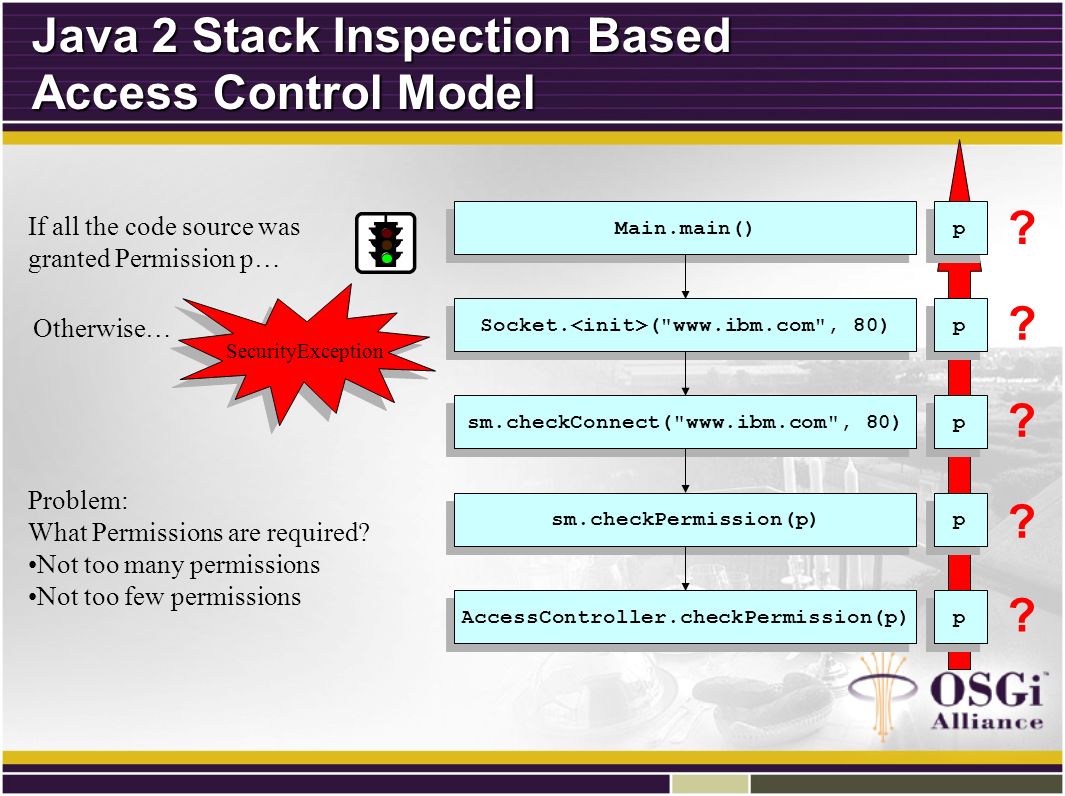 Java 2 Stack Inspection Based Access Control Model

If all the code source was granted Permission p…

Otherwise…

SecurityException

Problem:
What Permissions are required?
•Not too many permissions
•Not too few permissions

Main.main()

p

?

Socket.<init>("www.ibm.com", 80)

p

?

sm.checkConnect("www.ibm.com", 80)

p

?

sm.checkPermission(p)

p

?

AccessController.checkPermission(p)

p

?

OSGi Alliance